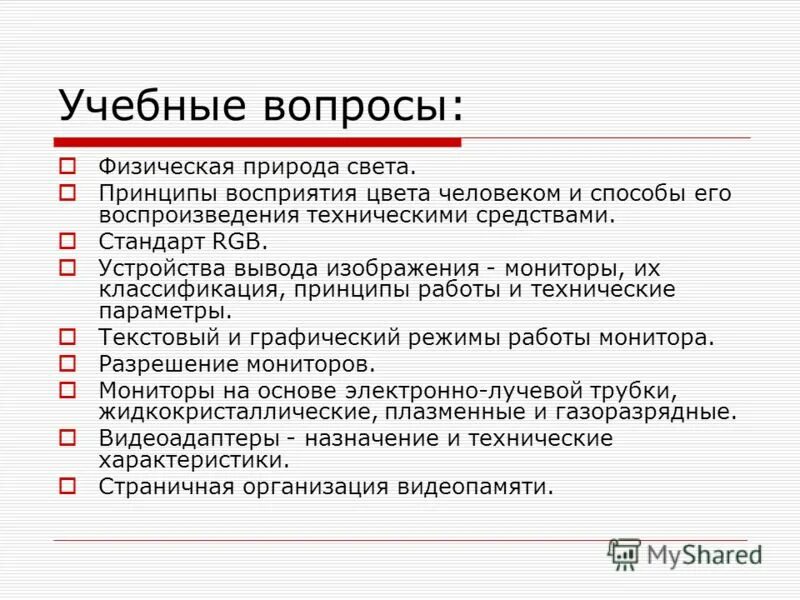 Учебные вопросы:

Физическая природа света.

Принципы восприятия цвета человеком и способы его воспроизведения техническими средствами.

Стандарт RGB.

Устройства вывода изображения - мониторы, их классификация, принципы работы и технические параметры.

Текстовый и графический режимы работы монитора.

Разрешение мониторов.

Мониторы на основе электронно-лучевой трубки, жидкокристаллические, плазменные и газоразрядные.

Видеоадаптеры - назначение и технические характеристики.

Страничная организация видеопамяти.

MyShared